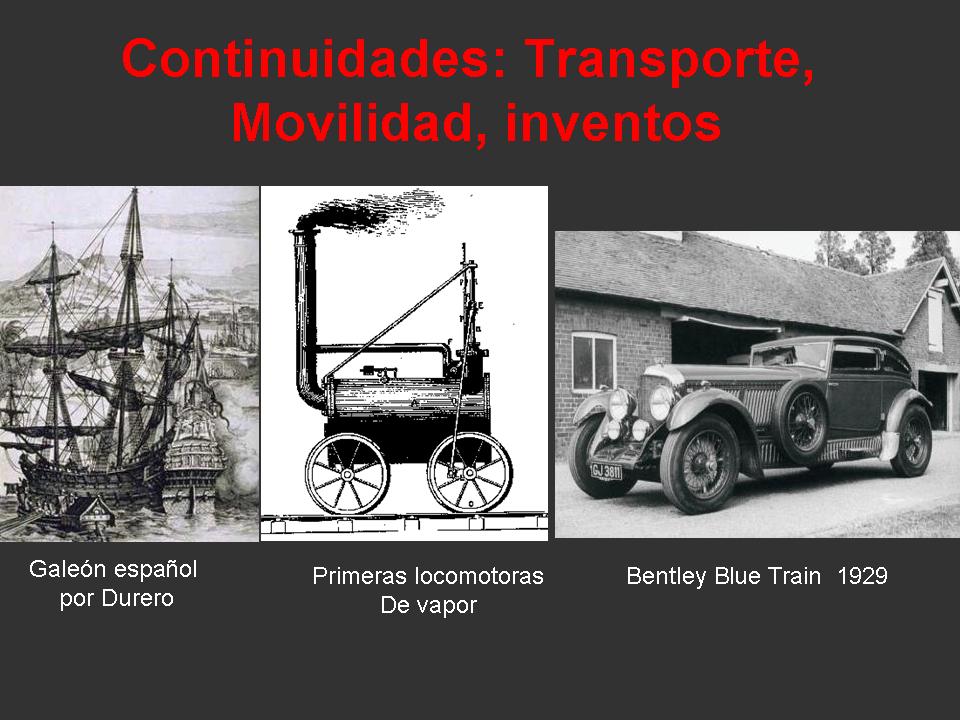 Continuidades: Transporte, Movilidad, inventos

GJ 3811

Galeón español por Durero

Primeras locomotoras De vapor

Bentley Blue Train 1929